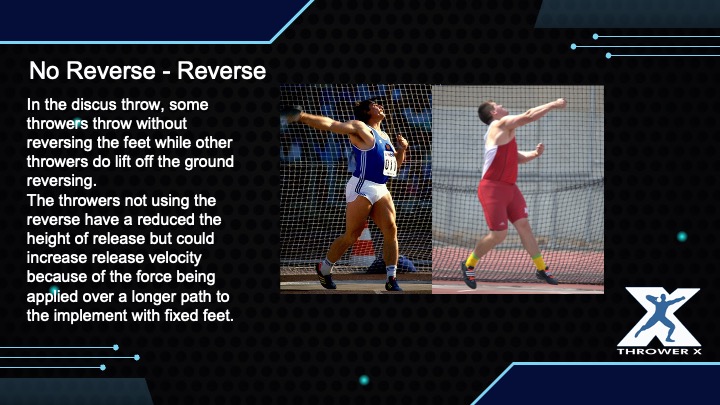 No Reverse - Reverse

In the discus throw, some throwers throw without reversing the feet while other throwers do lift off the ground reversing.
The throwers not using the reverse have a reduced the height of release but could increase release velocity because of the force being applied over a longer path to the implement with fixed feet.

011

THROWER X